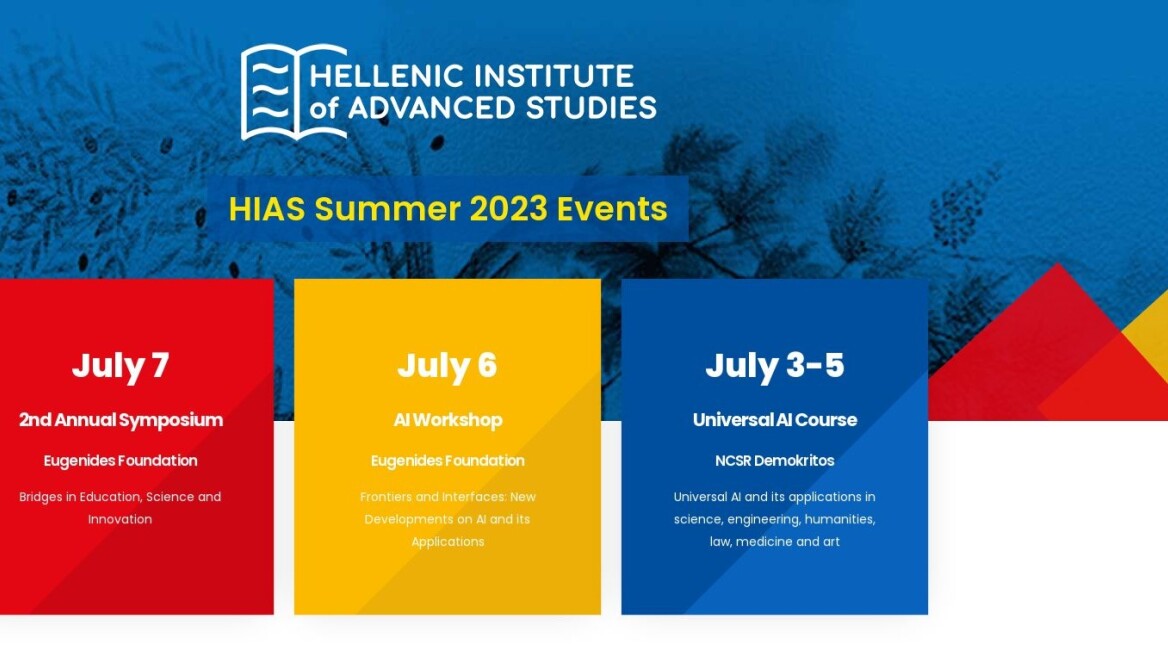 HELLENIC INSTITUTE of ADVANCED STUDIES

HIAS Summer 2023 Events

July 7

2nd Annual Symposium

Eugenides Foundation

Bridges in Education, Science and Innovation

July 6

AI Workshop

Eugenides Foundation

Frontiers and Interfaces: New Developments on AI and its Applications

July 3-5

Universal AI Course

NCSR Demokritos

Universal AI and its applications in science, engineering, humanities, law, medicine and art